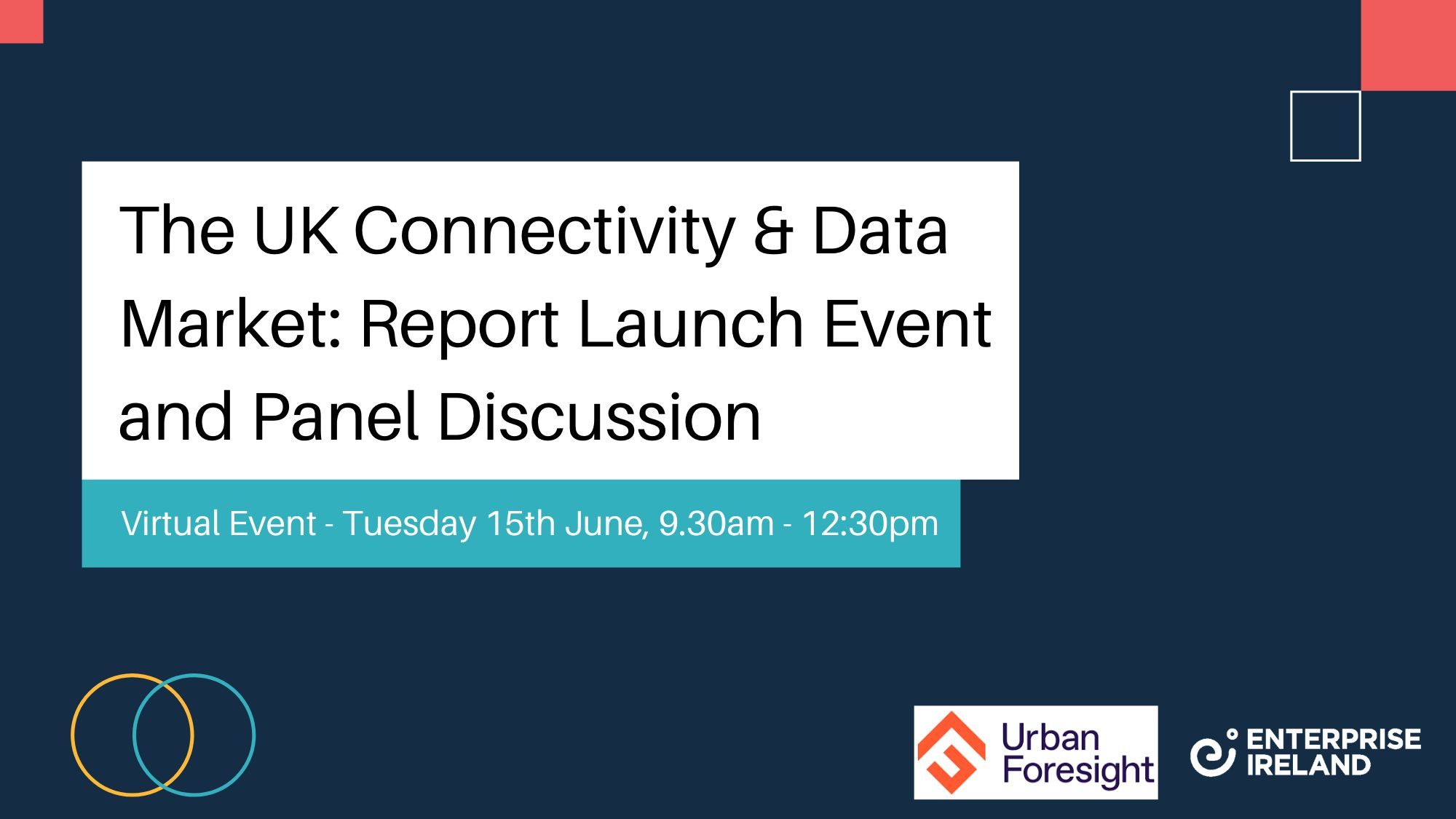 The UK Connectivity & Data Market: Report Launch Event and Panel Discussion

Virtual Event - Tuesday 15th June, 9.30am - 12:30pm

Urban Foresight

ENTERPRISE IRELAND